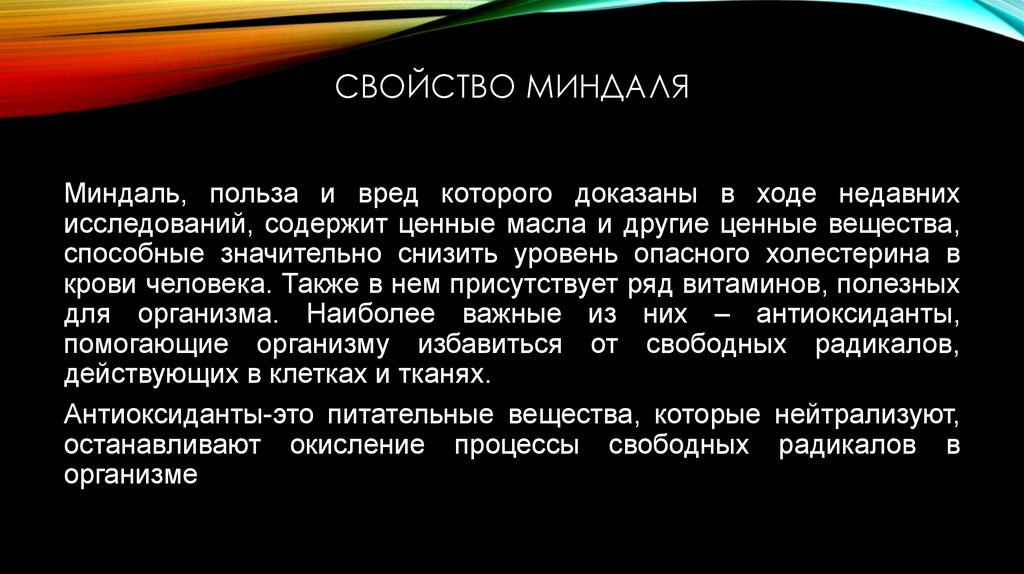 СВОЙСТВО МИНДАЛЯ

Миндаль, польза и вред которого доказаны в ходе недавних исследований, содержит ценные масла и другие ценные вещества, способные значительно снизить уровень опасного холестерина в крови человека. Также в нем присутствует ряд витаминов, полезных для организма. Наиболее важные из них – антиоксиданты, помогающие организму избавиться от свободных радикалов, действующих в клетках и тканях.

Антиоксиданты-это питательные вещества, которые нейтрализуют, останавливают окисление процессы свободных радикалов в организме